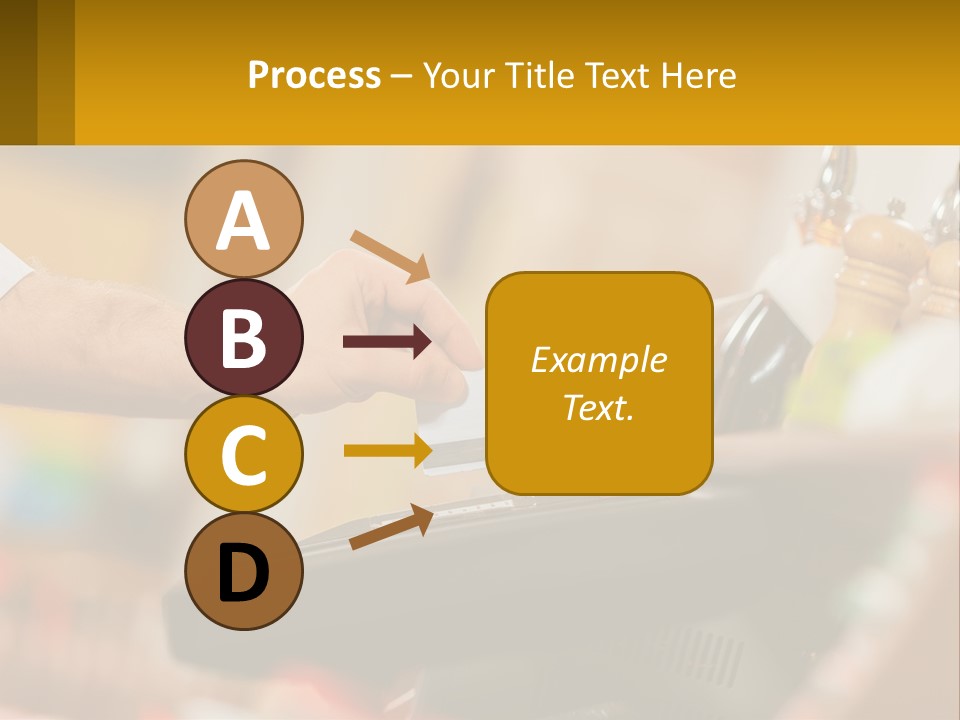 Process – Your Title Text Here

A

B

C

D

Example Text.